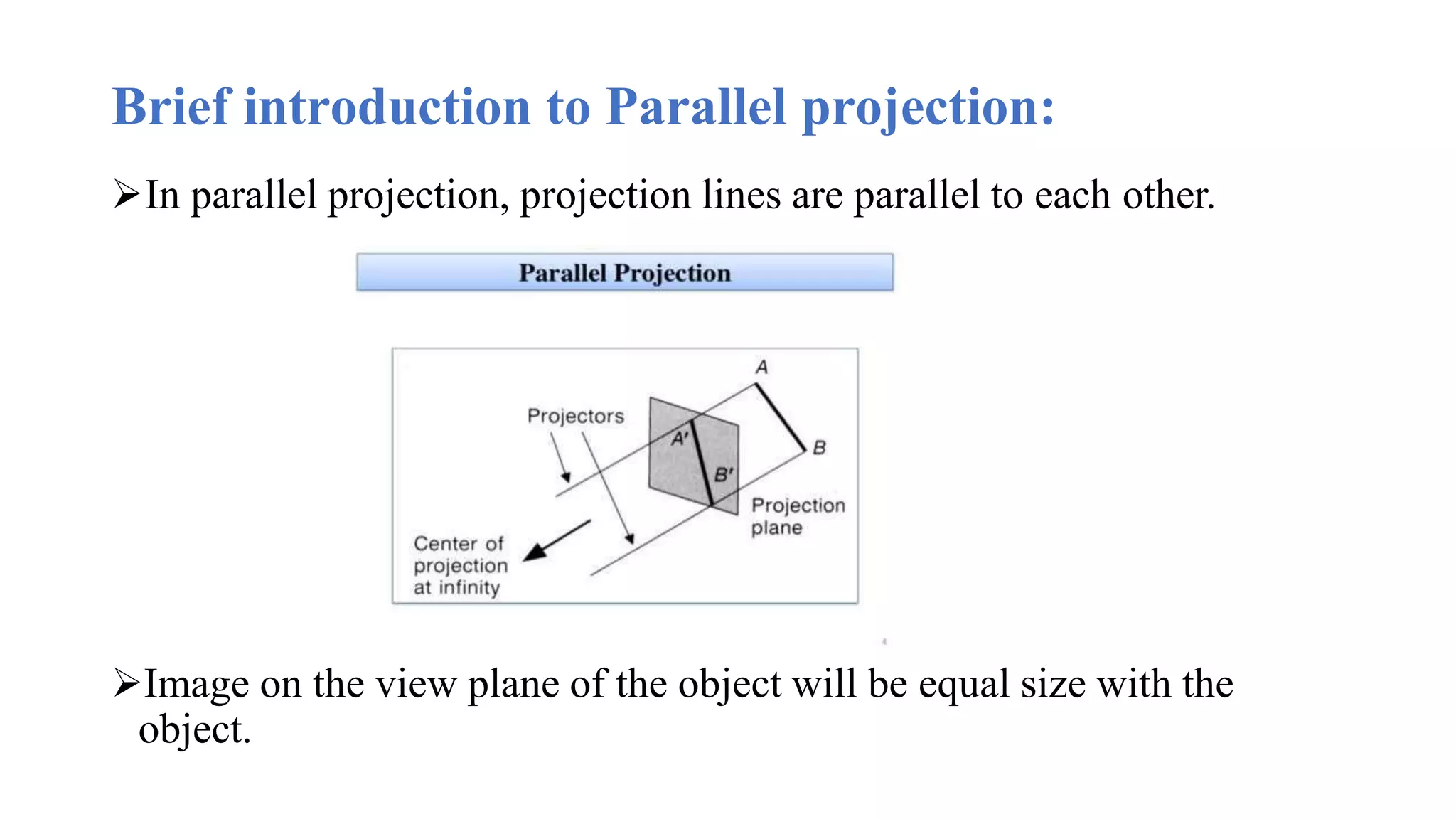 Brief introduction to Parallel projection:

➢In parallel projection, projection lines are parallel to each other.

Parallel Projection

A

Projectors

A'

B

B'

Projection plane

Center of projection at infinity

4

➢Image on the view plane of the object will be equal size with the object.